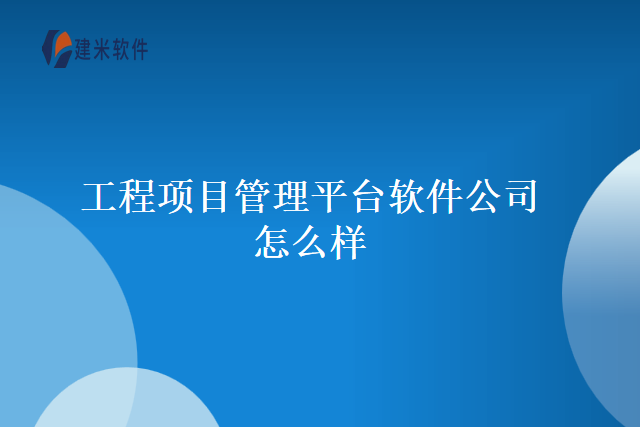 建米软件

工程项目管理平台软件公司怎么样